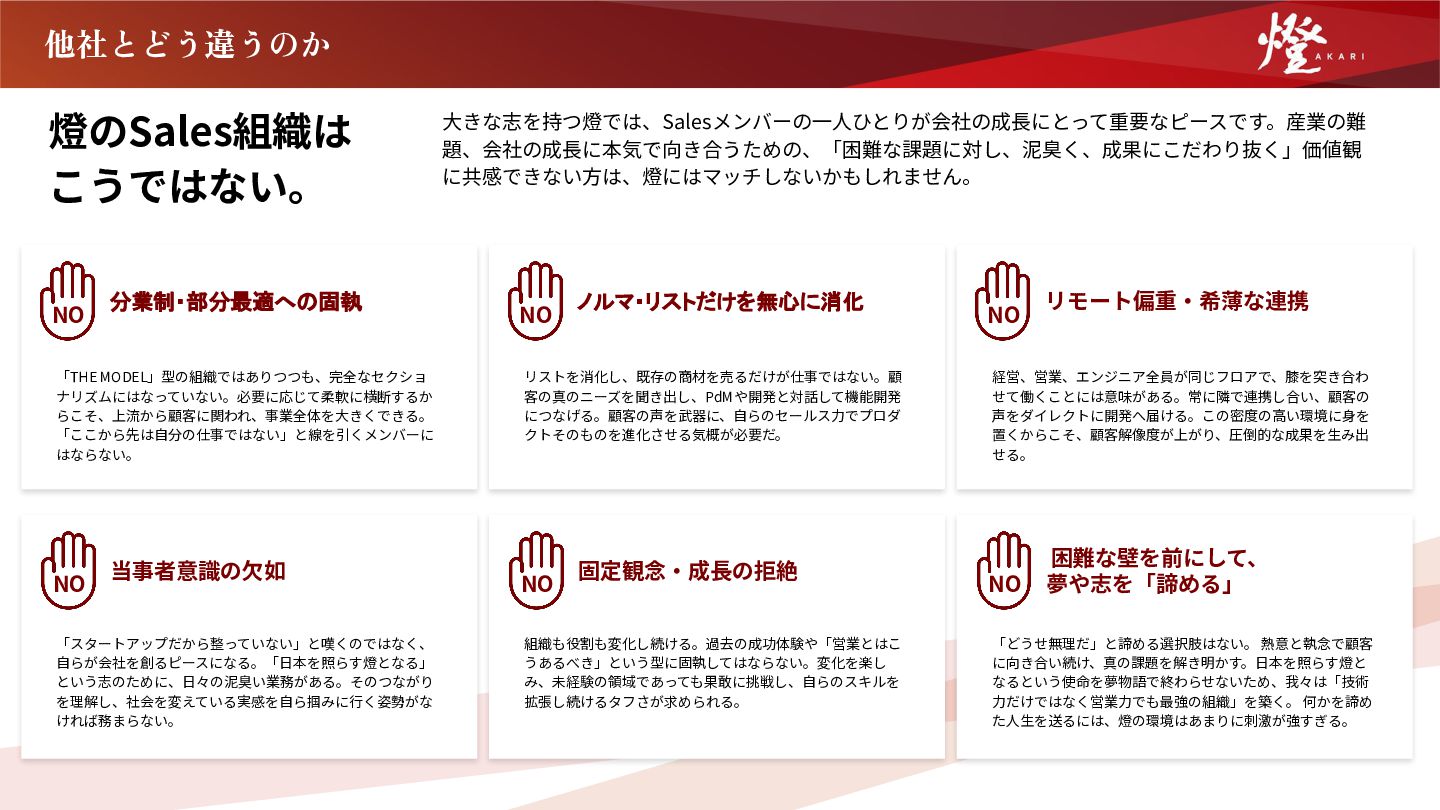 他社とどう違うのか

燈
AKARI

燈のSales組織はこうではない。

大きな志を持つ燈では、Salesメンバーの一人ひとりが会社の成長にとって重要なピースです。産業の難題、会社の成長に本気で向き合うための、「困難な課題に対し、泥臭く、成果にこだわり抜く」価値観に共感できない方は、燈にはマッチしないかもしれません。

NO
分業制・部分最適への固執

「THE MODEL」型の組織ではありつつも、完全なセクショナリズムにはなっていない。必要に応じて柔軟に横断するからこそ、上流から顧客に関われ、事業全体を大きくできる。「ここから先は自分の仕事ではない」と線を引くメンバーにはならない。

NO
ノルマ・リストだけを無心に消化

リストを消化し、既存の商材を売るだけが仕事ではない。顧客の真のニーズを聞き出し、PdMや開発と対話して機能開発につなげる。顧客の声を武器に、自らのセールス力でプロダクトそのものを進化させる気概が必要だ。

NO
リモート偏重・希薄な連携

経営、営業、エンジニア全員が同じフロアで、膝を突き合わせて働くことには意味がある。常に隣で連携し合い、顧客の声をダイレクトに開発へ届ける。この密度の高い環境に身を置くからこそ、顧客解像度が上がり、圧倒的な成果を生み出せる。

NO
当事者意識の欠如

「スタートアップだから整っていない」と嘆くのではなく、自らが会社を創るピースになる。「日本を照らす燈となる」という志のために、日々の泥臭い業務がある。そのつながりを理解し、社会を変えている実感を自ら掴みに行く姿勢がなければ務まらない。

NO
固定観念・成長の拒絶

組織も役割も変化し続ける。過去の成功体験や「営業とはこうあるべき」という型に固執してはならない。変化を楽しみ、未経験の領域であっても果敢に挑戦し、自らのスキルを拡張し続けるタフさが求められる。

NO
困難な壁を前にして、夢や志を「諦める」

「どうせ無理だ」と諦める選択肢はない。 熱意と執念で顧客に向き合い続け、真の課題を解き明かす。日本を照らす燈となるという使命を夢物語で終わらせないため、我々は「技術力だけではなく営業力でも最強の組織」を築く。 何かを諦めた人生を送るには、燈の環境はあまりに刺激が強すぎる。